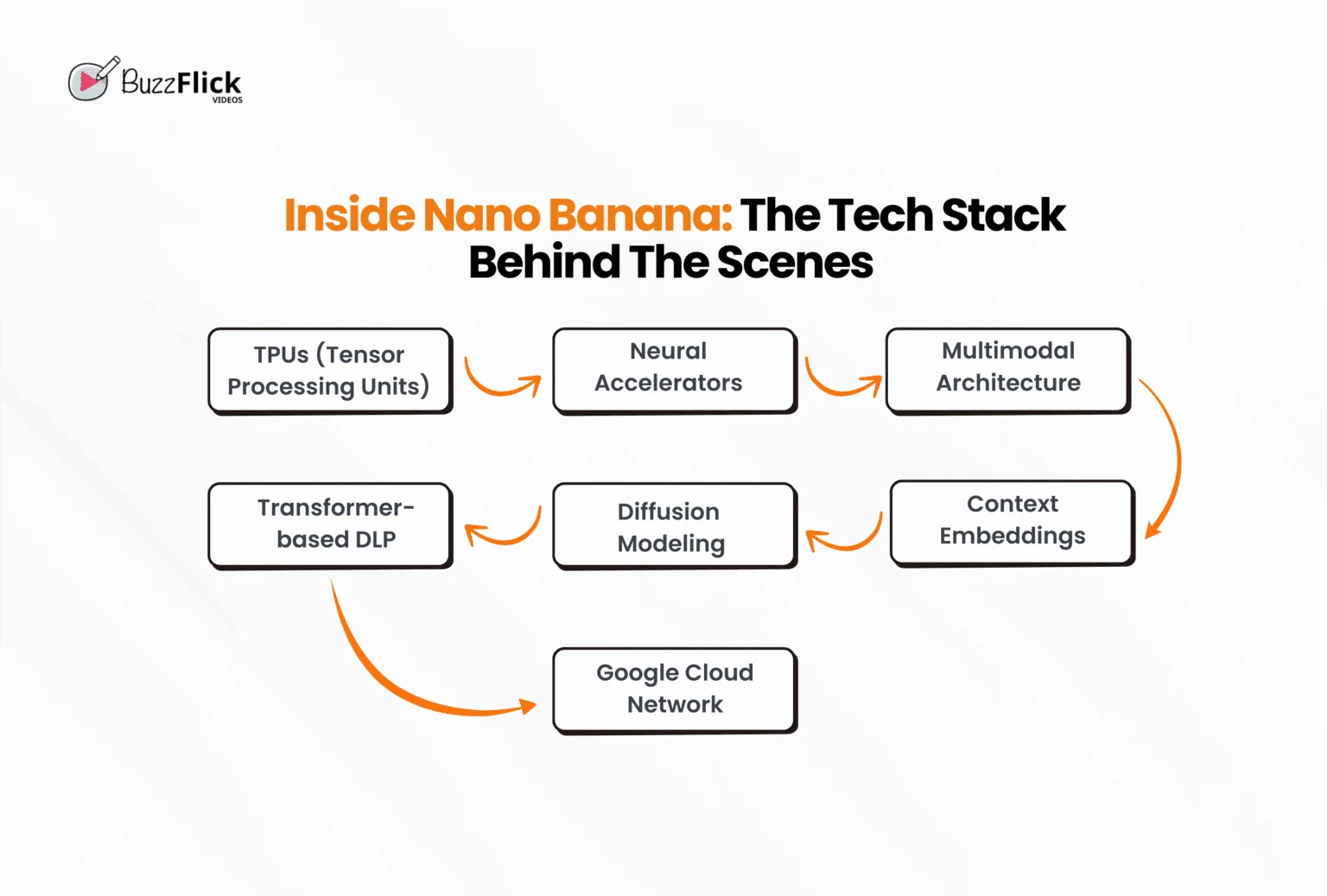 BuzzFlick VIDEOS

Inside Nano Banana: The Tech Stack Behind The Scenes

TPUs (Tensor Processing Units)

Neural Accelerators

Multimodal Architecture

Context Embeddings

Diffusion Modeling

Transformer-based DLP

Google Cloud Network